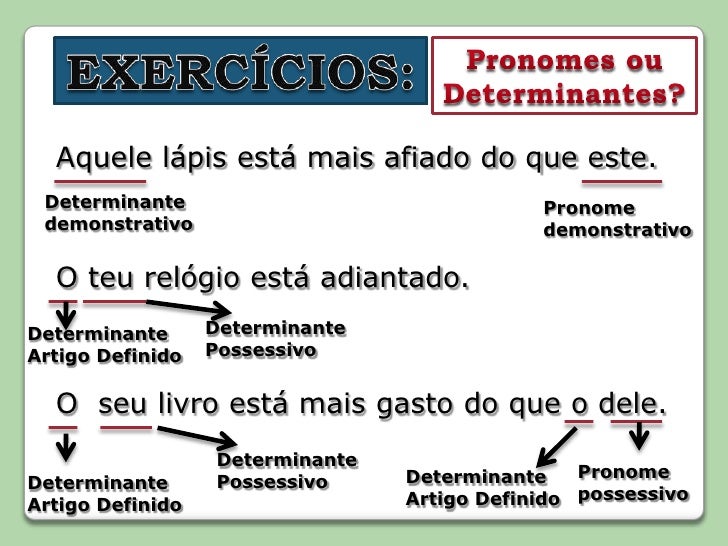 EXERCÍCIOS:

Pronomes ou Determinantes?

Aquele lápis está mais afiado do que este.

Determinante demonstrativo

Pronome demonstrativo

O teu relógio está adiantado.

Determinante Artigo Definido

Determinante Possessivo

O seu livro está mais gasto do que o dele.

Determinante Artigo Definido

Determinante Possessivo

Determinante Artigo Definido

Pronome possessivo